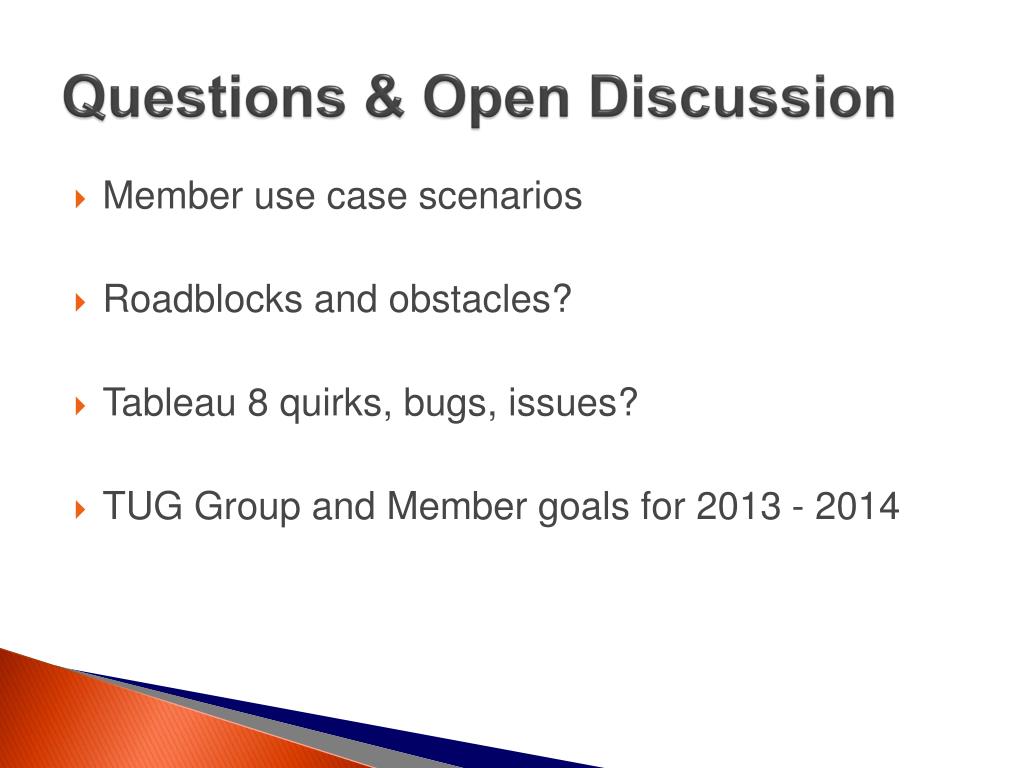 Questions & Open Discussion

Member use case scenarios

Roadblocks and obstacles?

Tableau 8 quirks, bugs, issues?

TUG Group and Member goals for 2013 - 2014